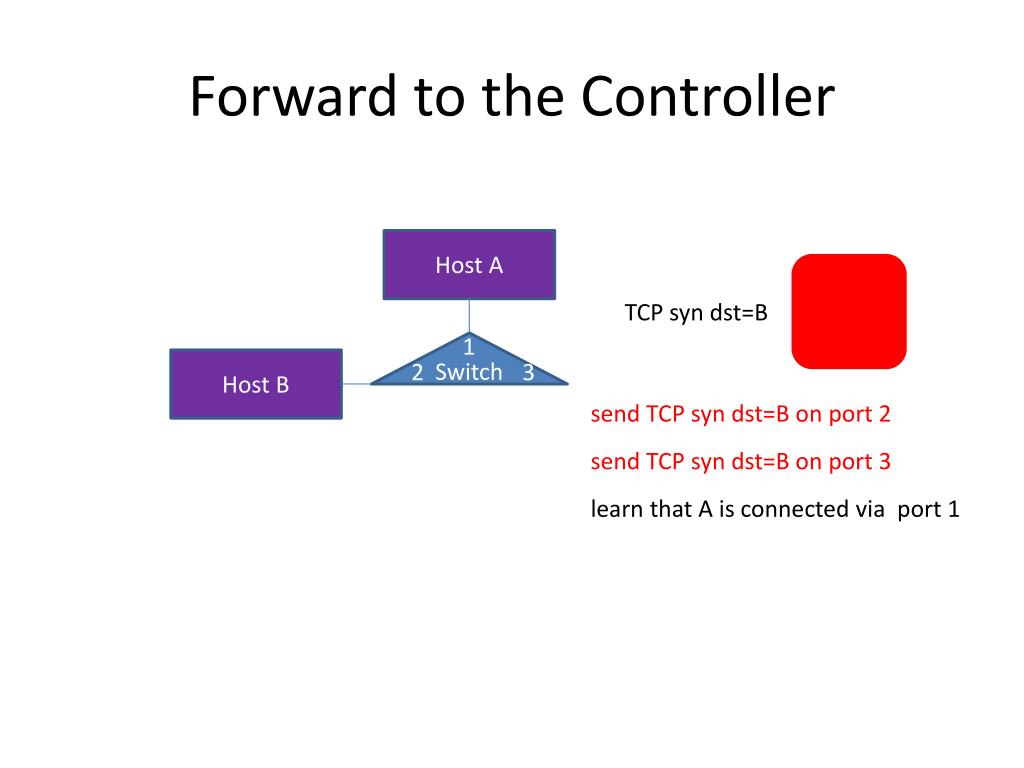 Forward to the Controller

Host A

Host B

1
2 Switch 3

TCP syn dst=B

send TCP syn dst=B on port 2

send TCP syn dst=B on port 3

learn that A is connected via port 1